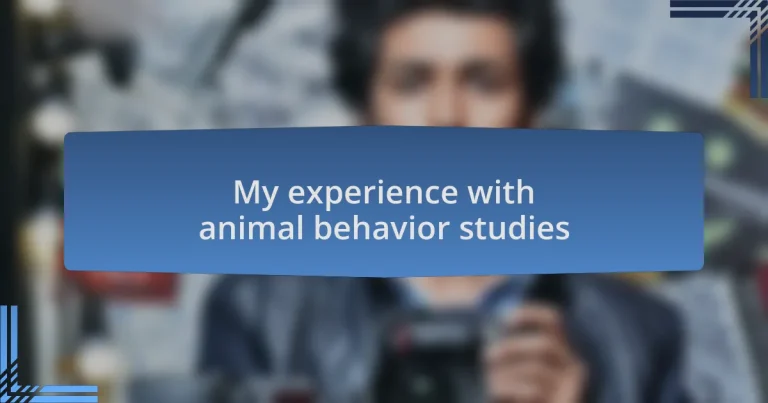 My experience with animal behavior studies